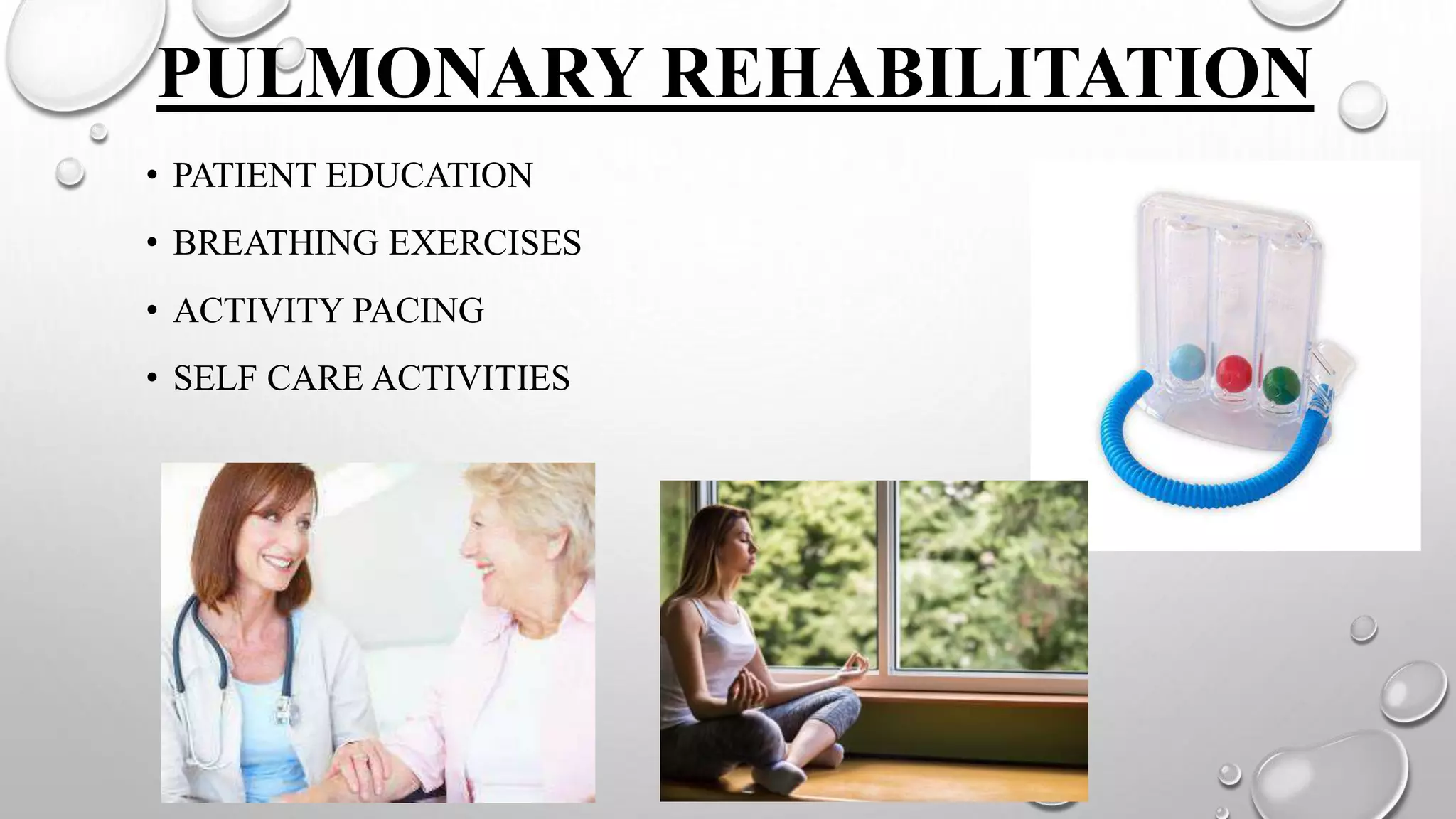 PULMONARY REHABILITATION

• PATIENT EDUCATION
• BREATHING EXERCISES
• ACTIVITY PACING
• SELF CARE ACTIVITIES